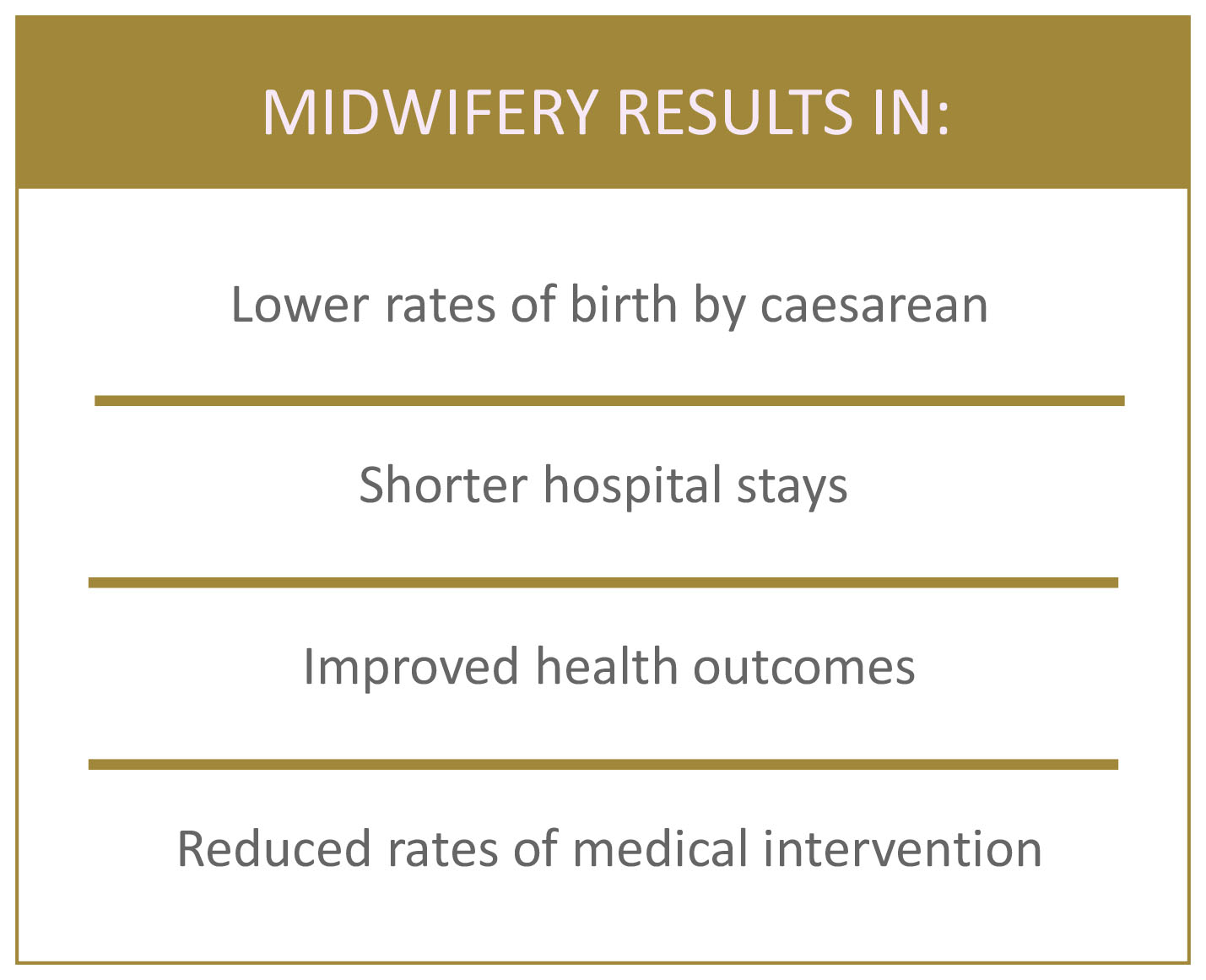 MIDWIFERY RESULTS IN:

Lower rates of birth by caesarean

Shorter hospital stays

Improved health outcomes

Reduced rates of medical intervention